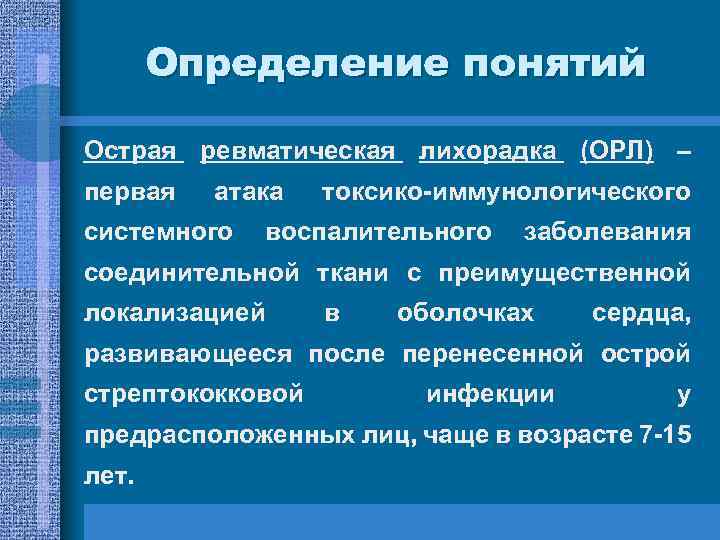 Определение понятий

Острая ревматическая лихорадка (ОРЛ) – первая атака токсико-иммунологического системного воспалительного заболевания соединительной ткани с преимущественной локализацией в оболочках сердца, развивающееся после перенесенной острой стрептококковой инфекции у предрасположенных лиц, чаще в возрасте 7-15 лет.